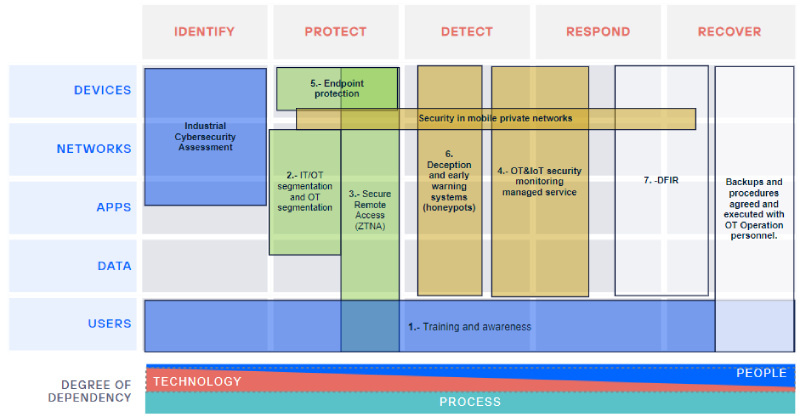 IDENTIFY PROTECT DETECT RESPOND RECOVER

DEVICES

NETWORKS

APPS

DATA

USERS

Industrial Cybersecurity Assessment

5.- Endpoint protection

Security in mobile private networks

2.- IT/OT segmentation and OT segmentation

3.- Secure Remote Access (ZTNA)

6. Deception and early warning systems (honeypots)

4.- OT&IoT security monitoring managed service

7. -DFIR

Backups and procedures agreed and executed with OT Operation personnel.

1.- Training and awareness

DEGREE OF DEPENDENCY

TECHNOLOGY

PEOPLE

PROCESS